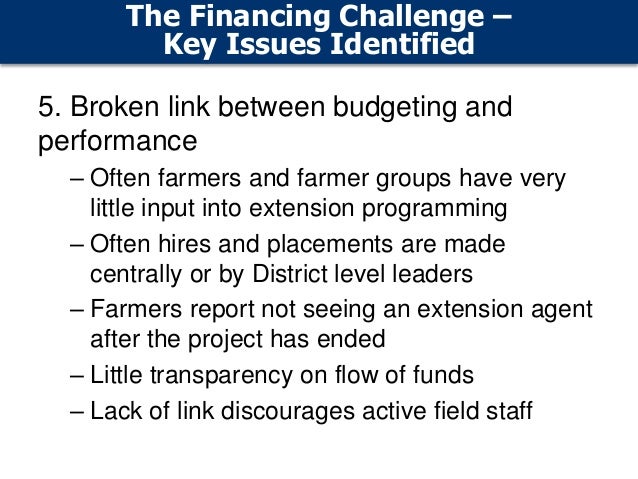 The Financing Challenge – Key Issues Identified

5. Broken link between budgeting and performance

– Often farmers and farmer groups have very little input into extension programming

– Often hires and placements are made centrally or by District level leaders

– Farmers report not seeing an extension agent after the project has ended

– Little transparency on flow of funds

– Lack of link discourages active field staff